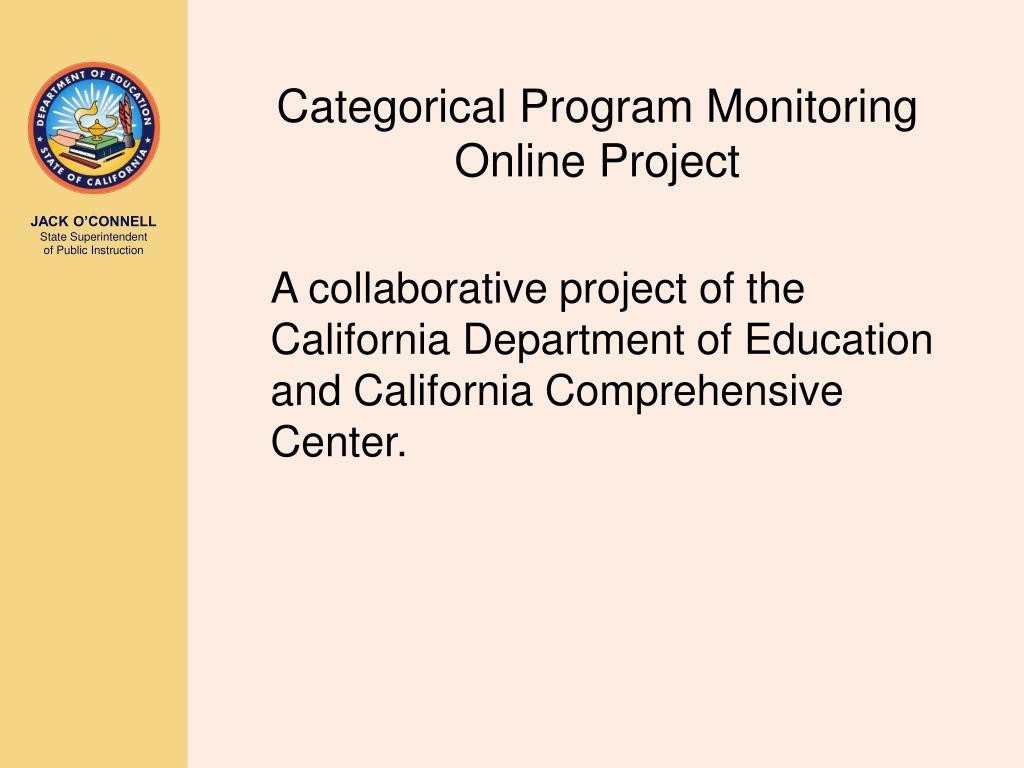 DEPARTMENT OF EDUCATION
STATE OF CALIFORNIA

JACK O'CONNELL
State Superintendent
of Public Instruction

Categorical Program Monitoring Online Project

A collaborative project of the California Department of Education and California Comprehensive Center.